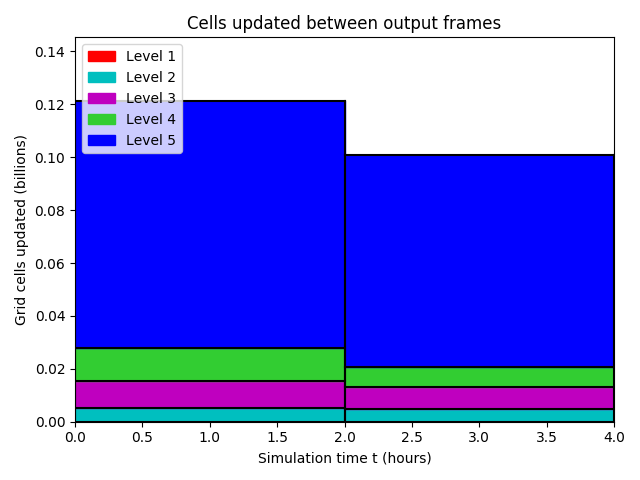 Cells updated between output frames

Level 1
Level 2
Level 3
Level 4
Level 5

Grid cells updated (billions)

0.14
0.12
0.10
0.08
0.06
0.04
0.02
0.00

0.0 0.5 1.0 1.5 2.0 2.5 3.0 3.5 4.0

Simulation time t (hours)